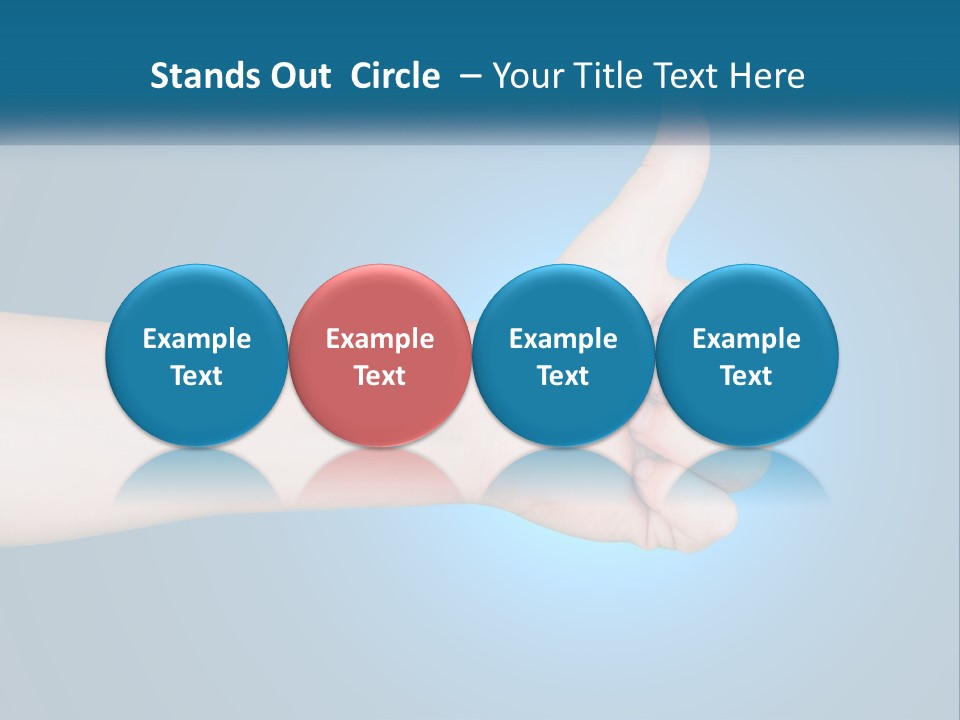 Stands Out Circle – Your Title Text Here

Example Text

Example Text

Example Text

Example Text